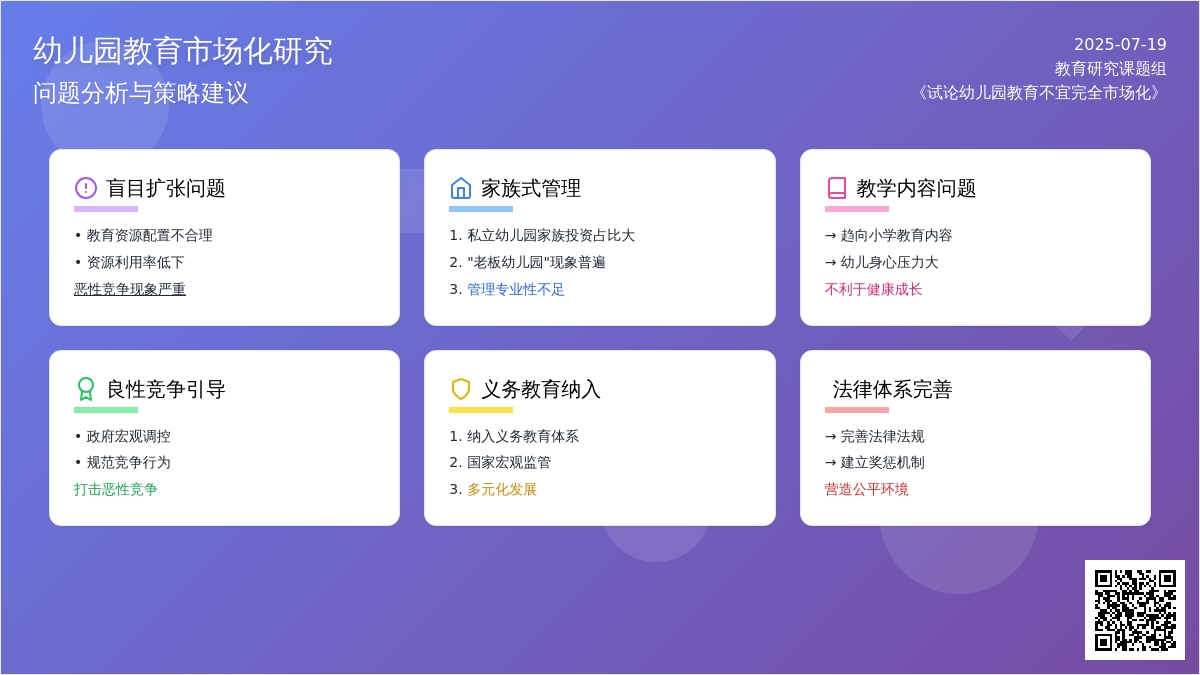 幼儿园教育市场化研究
问题分析与策略建议

2025-07-19
教育研究课题组
《试论幼儿园教育不宜完全市场化》

盲目扩张问题
• 教育资源配置不合理
• 资源利用率低下
恶性竞争现象严重

家族式管理
1. 私立幼儿园家族投资占比大
2. "老板幼儿园"现象普遍
3. 管理专业性不足

教学内容问题
→ 趋向小学教育内容
→ 幼儿身心压力大
不利于健康成长

良性竞争引导
• 政府宏观调控
• 规范竞争行为
打击恶性竞争

义务教育纳入
1. 纳入义务教育体系
2. 国家宏观监管
3. 多元化发展

法律体系完善
→ 完善法律法规
→ 建立奖惩机制
营造公平环境